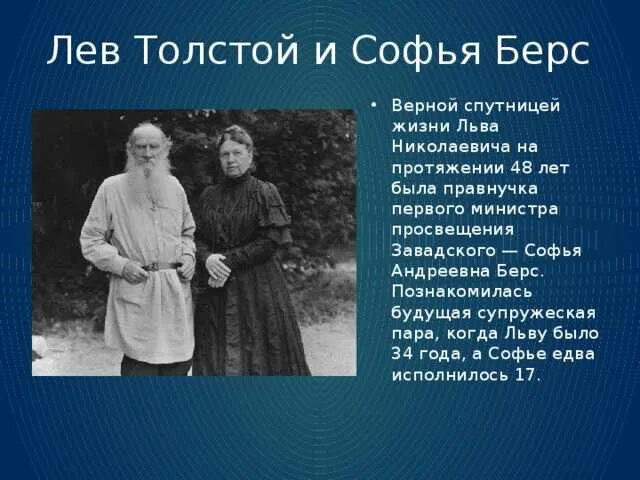 Лев Толстой и Софья Берс

• Верной спутницей жизни Льва Николаевича на протяжении 48 лет была правнучка первого министра просвещения Завадского — Софья Андреевна Берс. Познакомилась будущая супружеская пара, когда Льву было 34 года, а Софье едва исполнилось 17.